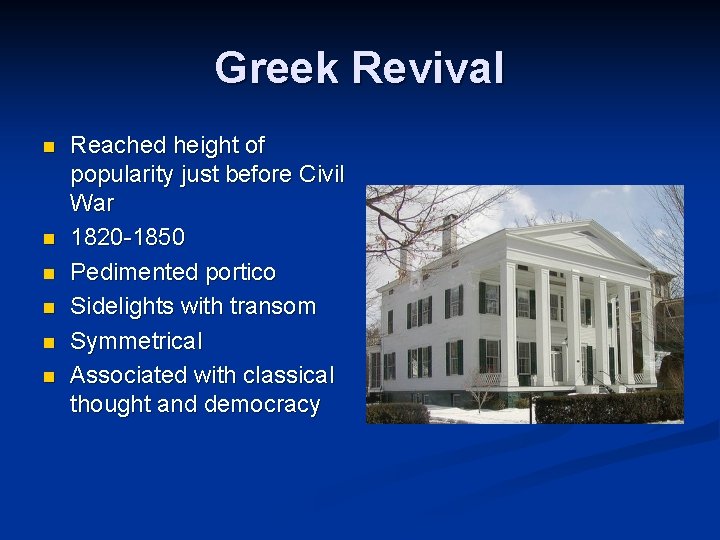 Greek Revival

- Reached height of popularity just before Civil War
- 1820-1850
- Pedimented portico
- Sidelights with transom
- Symmetrical
- Associated with classical thought and democracy